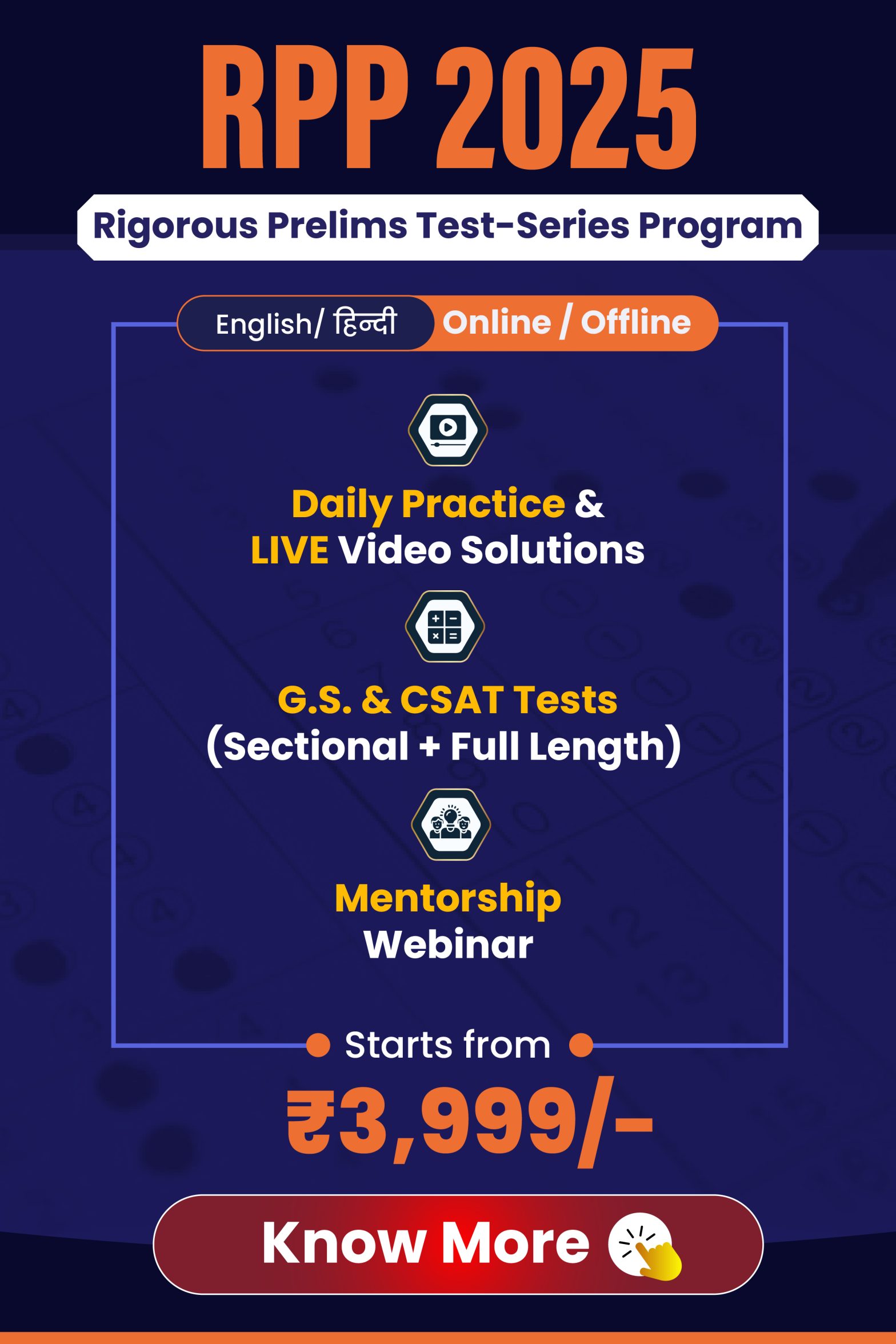 RPP 2025

Rigorous Prelims Test-Series Program

English/ हिन्दी Online / Offline

Daily Practice & LIVE Video Solutions

G.S. & CSAT Tests (Sectional + Full Length)

Mentorship Webinar

Starts from

₹3,999/-

Know More